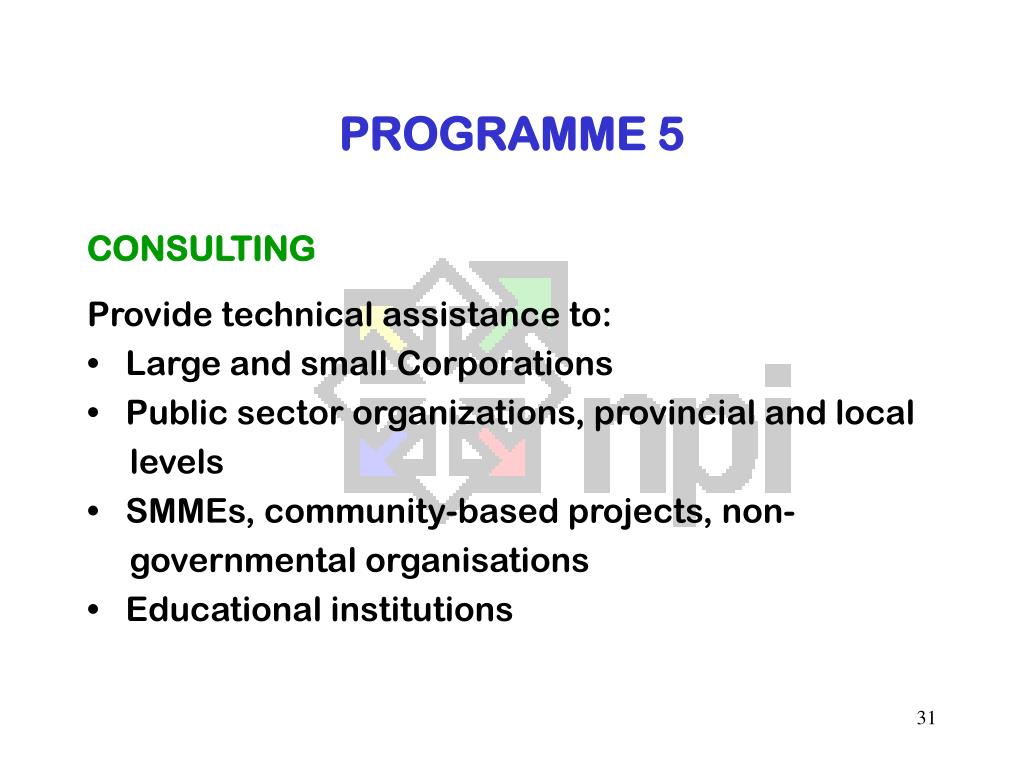 PROGRAMME 5

CONSULTING

Provide technical assistance to:
• Large and small Corporations
• Public sector organizations, provincial and local levels
• SMMEs, community-based projects, non-governmental organisations
• Educational institutions

npi

31